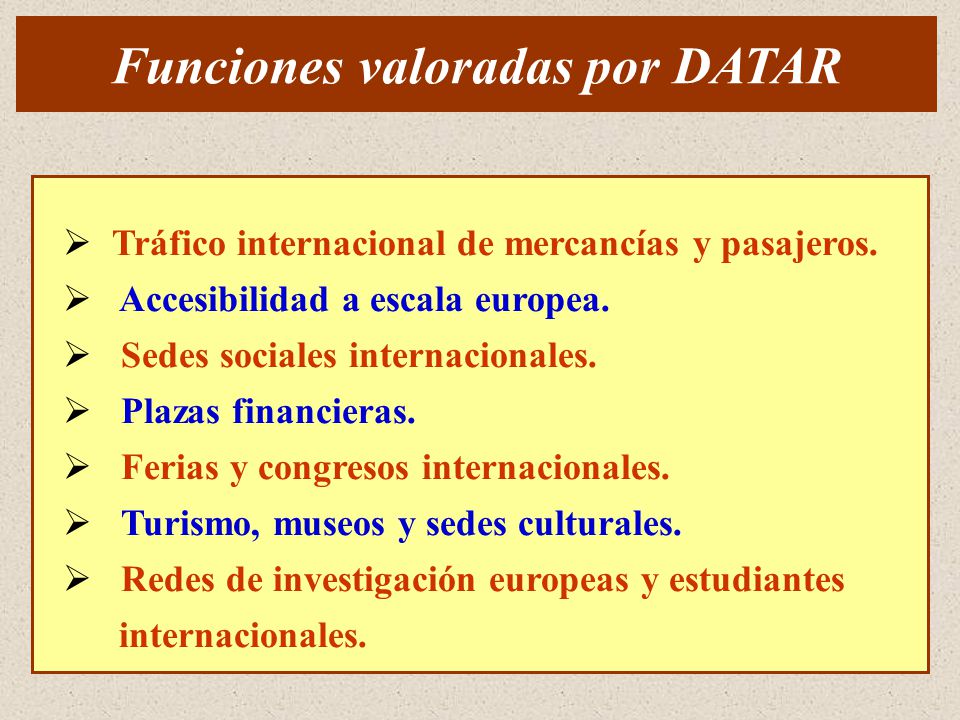 Funciones valoradas por DATAR

➢ Tráfico internacional de mercancías y pasajeros.
➢ Accesibilidad a escala europea.
➢ Sedes sociales internacionales.
➢ Plazas financieras.
➢ Ferias y congresos internacionales.
➢ Turismo, museos y sedes culturales.
➢ Redes de investigación europeas y estudiantes internacionales.